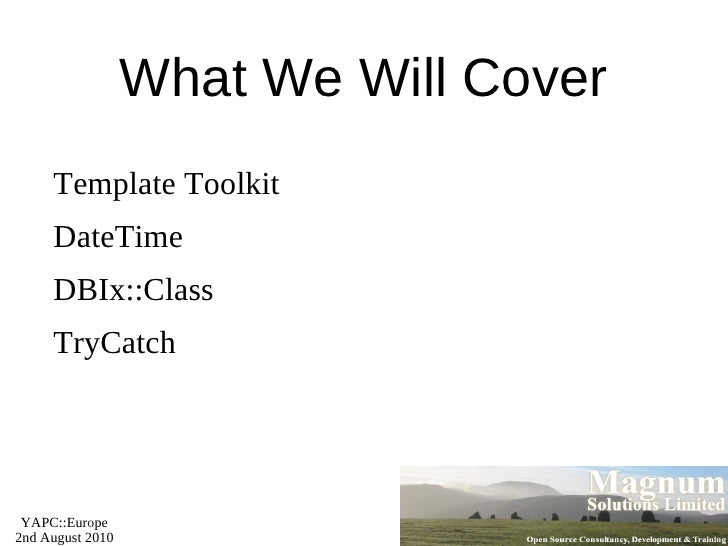 What We Will Cover

Template Toolkit

DateTime

DBIx::Class

TryCatch

YAPC::Europe
2nd August 2010

Magnum
Solutions Limited
Open Source Consultancy, Development & Training